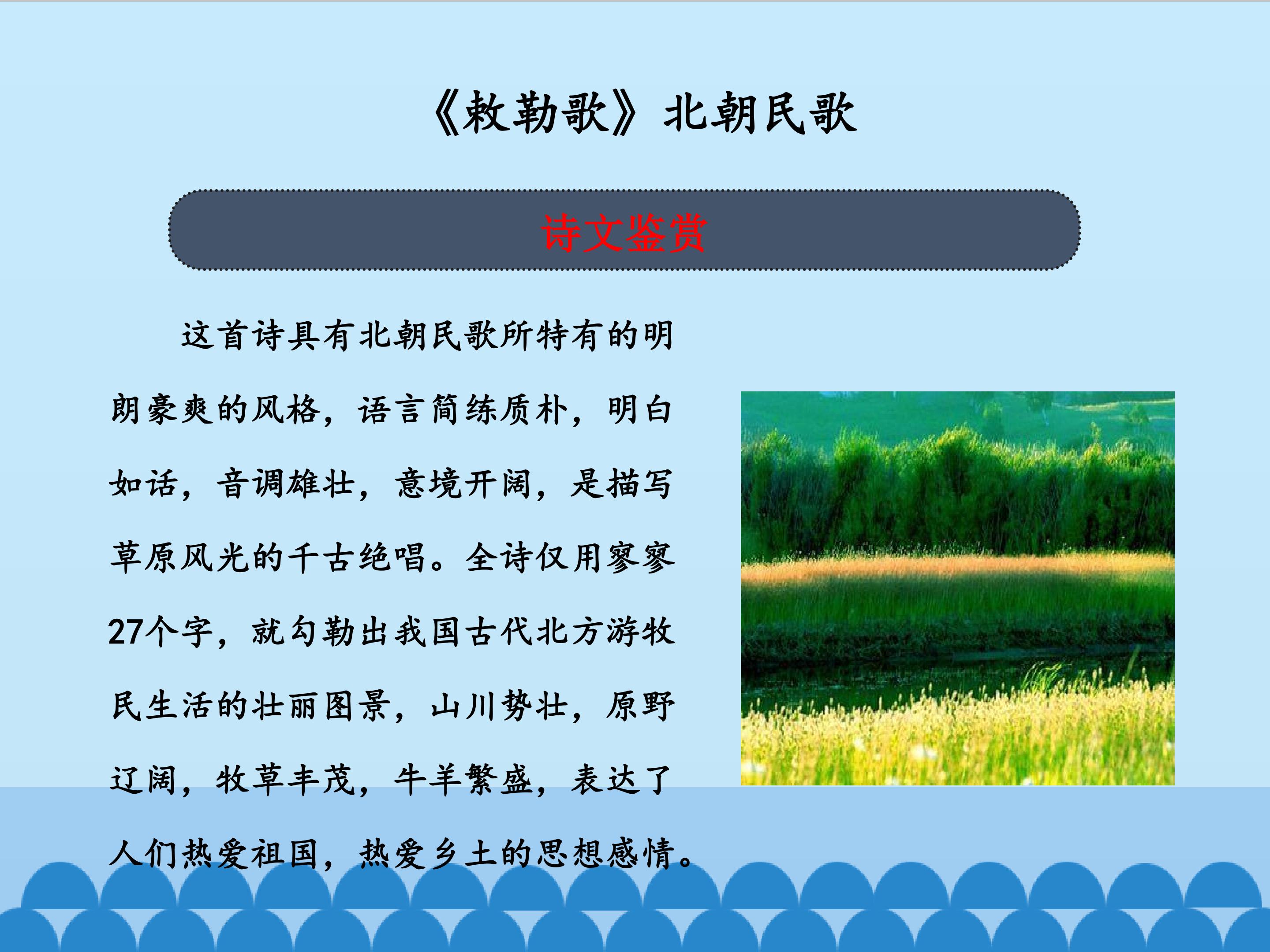 《敕勒歌》北朝民歌

诗文鉴赏

这首诗具有北朝民歌所特有的明朗豪爽的风格，语言简练质朴，明白如话，音调雄壮，意境开阔，是描写草原风光的千古绝唱。全诗仅用寥寥27个字，就勾勒出我国古代北方游牧民生活的壮丽图景，山川势壮，原野辽阔，牧草丰茂，牛羊繁盛，表达了人们热爱祖国，热爱乡土的思想感情。